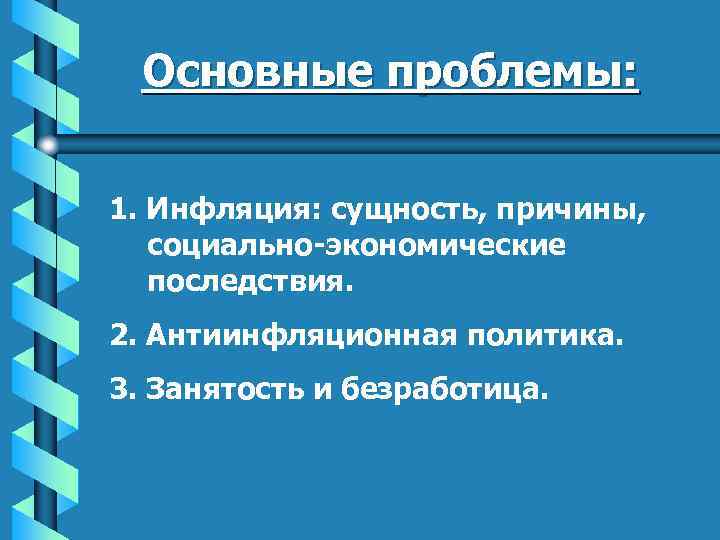 Основные проблемы:

1. Инфляция: сущность, причины, социально-экономические последствия.

2. Антиинфляционная политика.

3. Занятость и безработица.